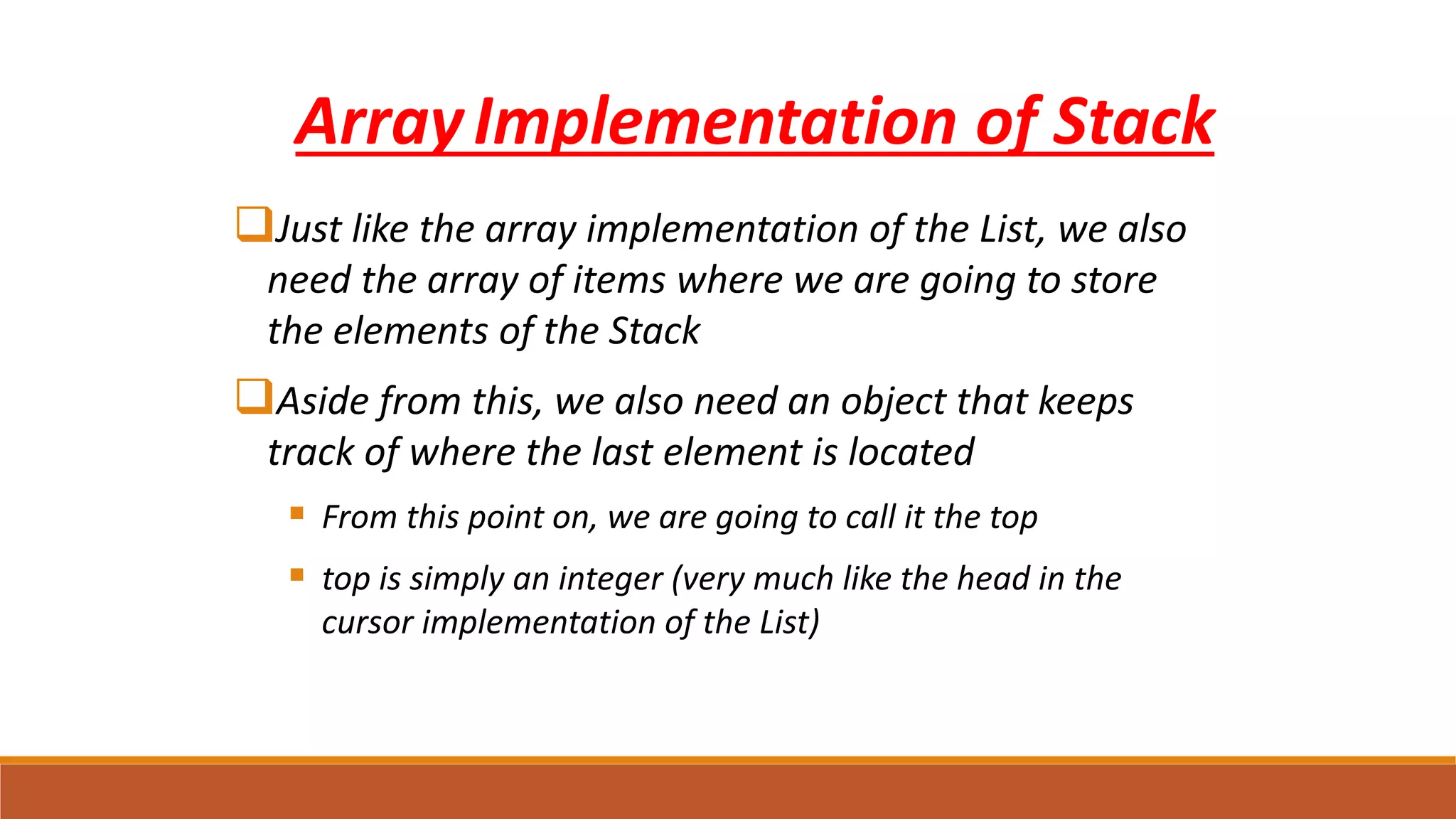 Array Implementation of Stack

❑Just like the array implementation of the List, we also need the array of items where we are going to store the elements of the Stack

❑Aside from this, we also need an object that keeps track of where the last element is located

▪ From this point on, we are going to call it the top

▪ top is simply an integer (very much like the head in the cursor implementation of the List)